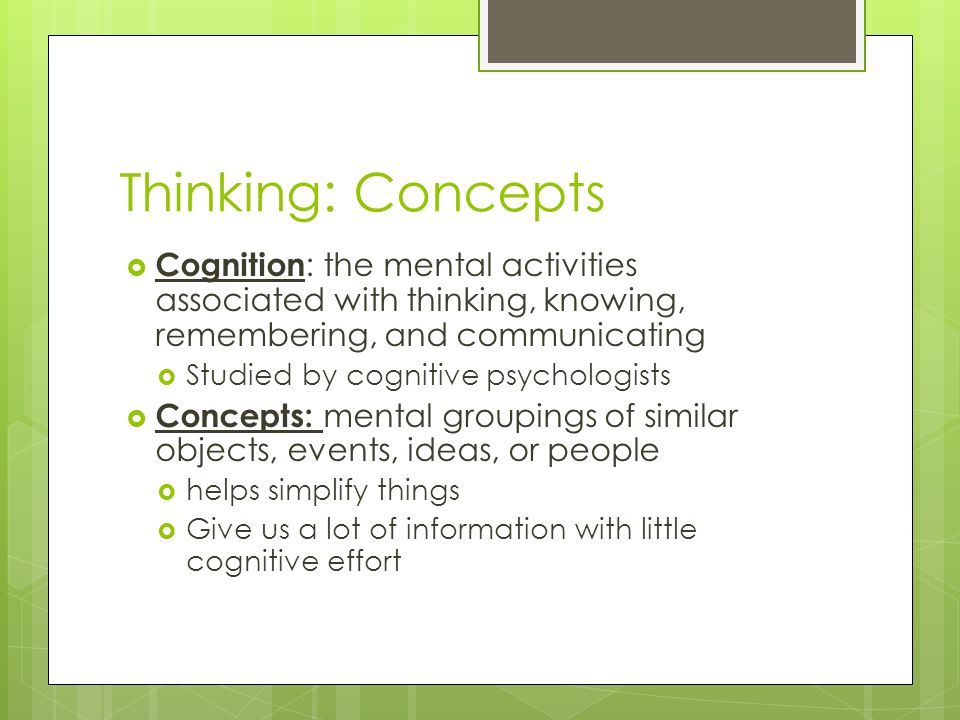 Thinking: Concepts

Cognition: the mental activities associated with thinking, knowing, remembering, and communicating

Studied by cognitive psychologists

Concepts: mental groupings of similar objects, events, ideas, or people

helps simplify things

Give us a lot of information with little cognitive effort